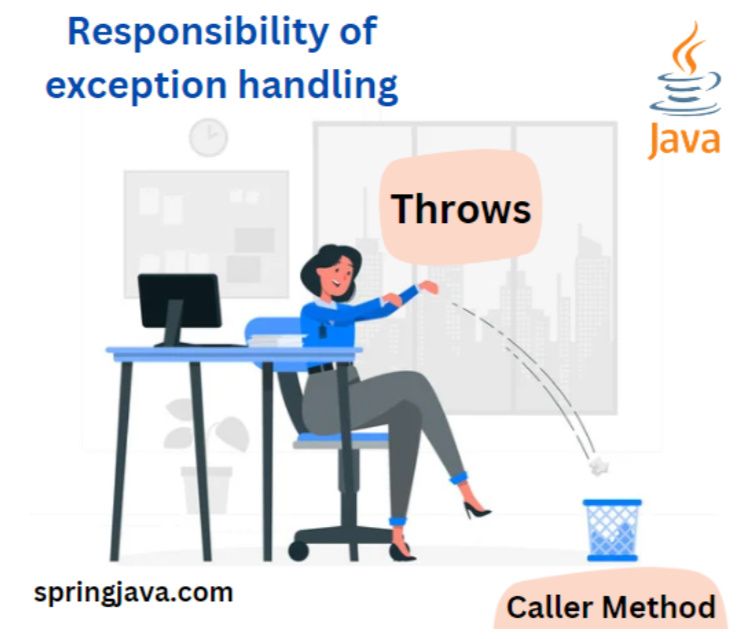 Responsibility of exception handling

Java

Throws

springjava.com

Caller Method